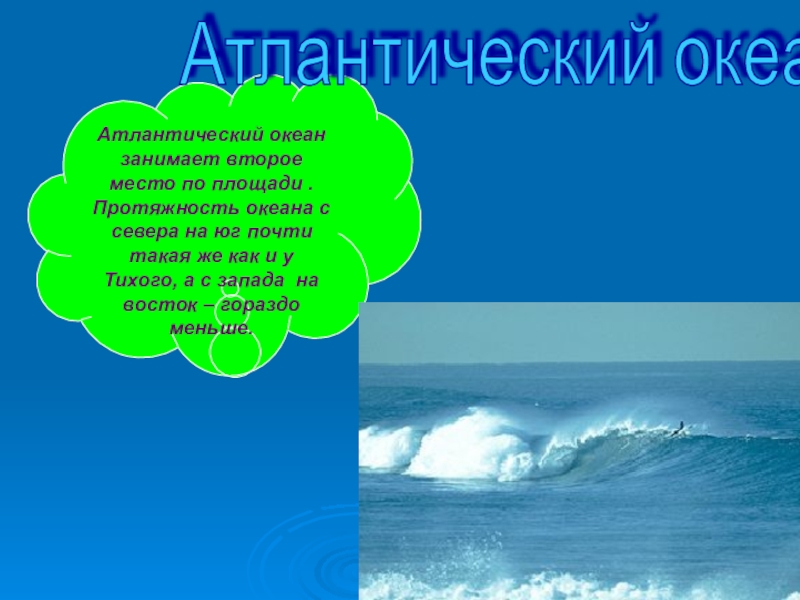 Атлантический океа

Атлантический океан занимает второе место по площади . Протяжность океана с севера на юг почти такая же как и у Тихого, а с запада на восток – гораздо меньше.